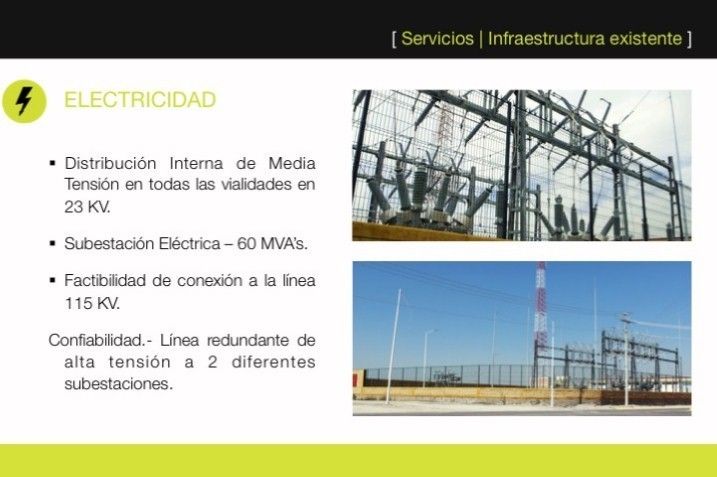 [ Servicios | Infraestructura existente ]

ELECTRICIDAD

▪ Distribución Interna de Media Tensión en todas las vialidades en 23 KV.

▪ Subestación Eléctrica – 60 MVA's.

▪ Factibilidad de conexión a la línea 115 KV.

Confiabilidad.- Línea redundante de alta tensión a 2 diferentes subestaciones.